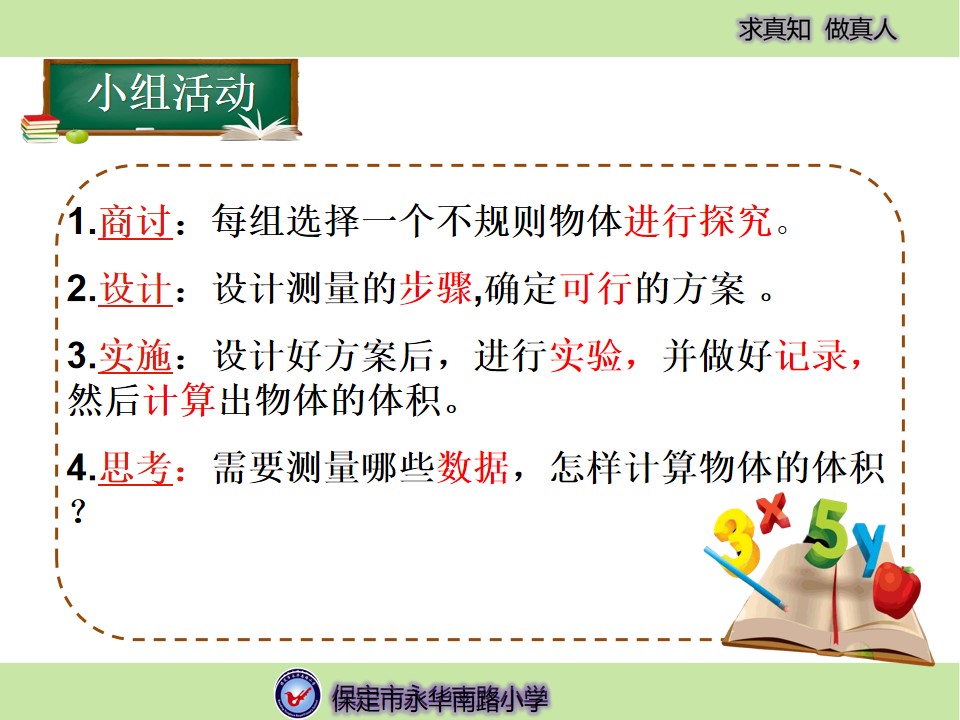 求真知 做真人

小组活动

1.商讨：每组选择一个不规则物体进行探究。

2.设计：设计测量的步骤,确定可行的方案 。

3.实施：设计好方案后，进行实验，并做好记录，然后计算出物体的体积。

4.思考：需要测量哪些数据，怎样计算物体的体积？

3 x 5 y

保定市永华南路小学